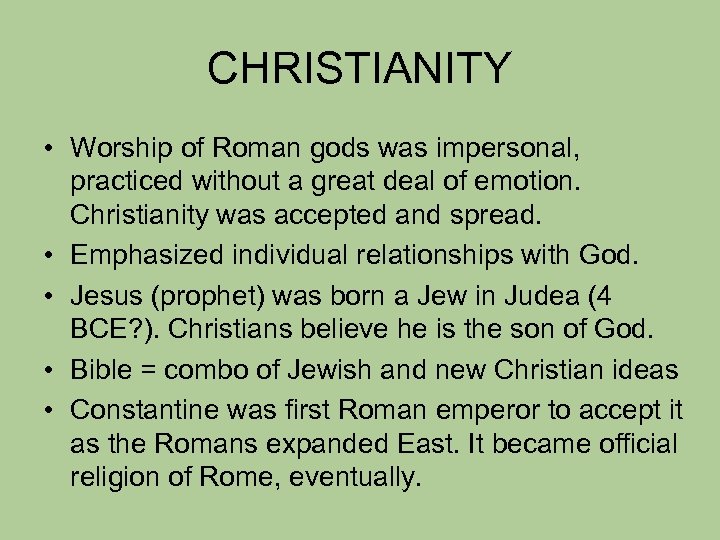 CHRISTIANITY

• Worship of Roman gods was impersonal, practiced without a great deal of emotion. Christianity was accepted and spread.
• Emphasized individual relationships with God.
• Jesus (prophet) was born a Jew in Judea (4 BCE?). Christians believe he is the son of God.
• Bible = combo of Jewish and new Christian ideas
• Constantine was first Roman emperor to accept it as the Romans expanded East. It became official religion of Rome, eventually.